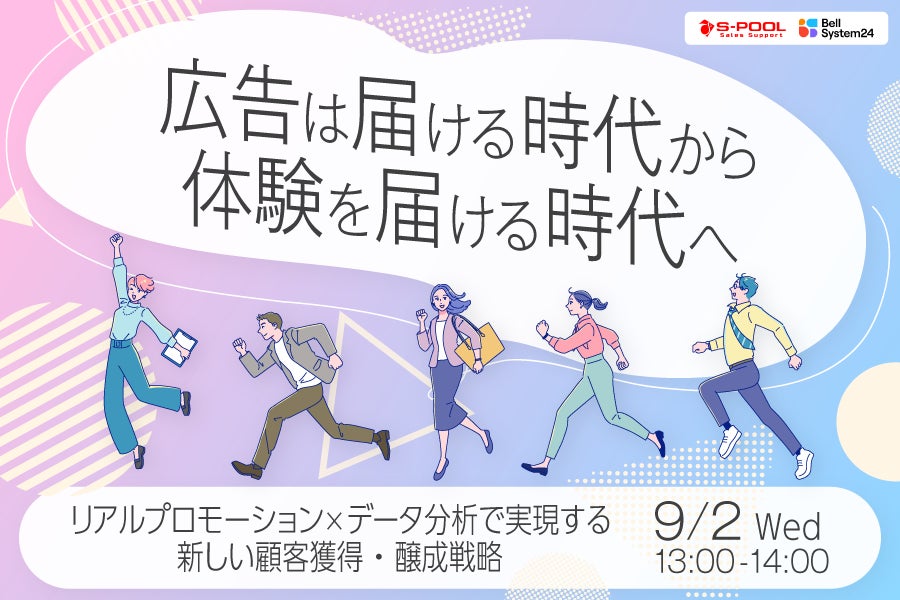 S-POOL
Sales Support

Bell
System24

広告は届ける時代から
体験を届ける時代へ

リアルプロモーション×データ分析で実現する
新しい顧客獲得・醸成戦略

9/2 Wed
13:00-14:00